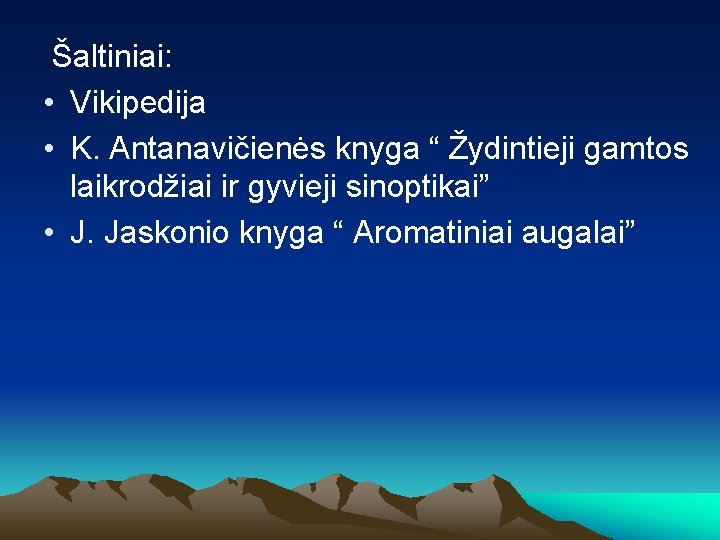 Šaltiniai:

• Vikipedija
• K. Antanavičienės knyga “ Žydintieji gamtos laikrodžiai ir gyvieji sinoptikai”
• J. Jaskonio knyga “ Aromatiniai augalai”